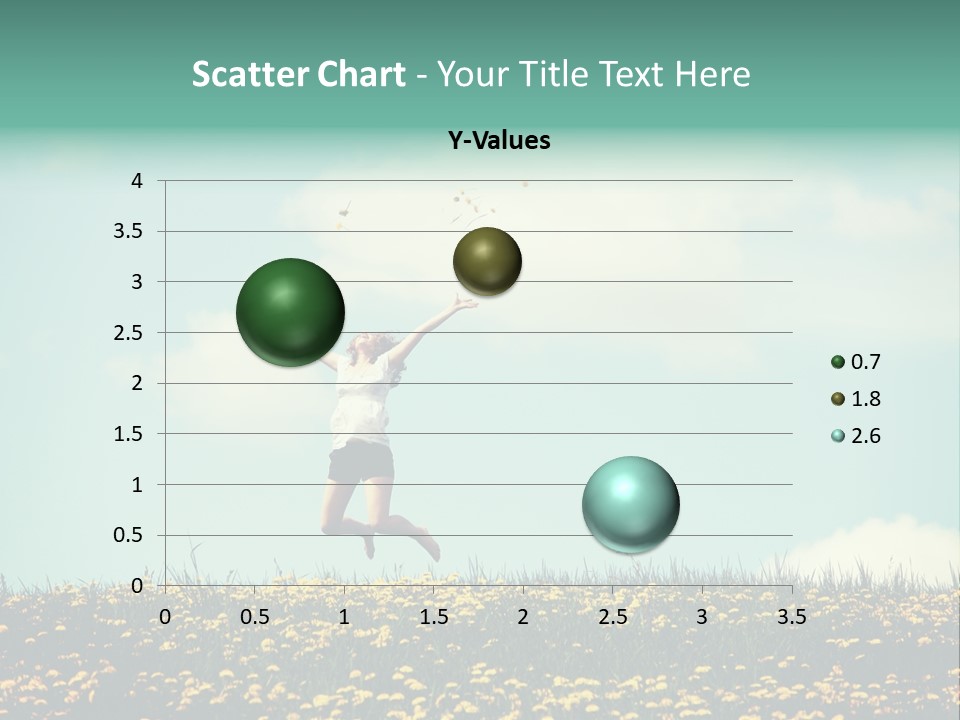 Scatter Chart - Your Title Text Here

Y-Values

4
3.5
3
2.5
2
1.5
1
0.5
0

0 0.5 1 1.5 2 2.5 3 3.5

0.7
1.8
2.6